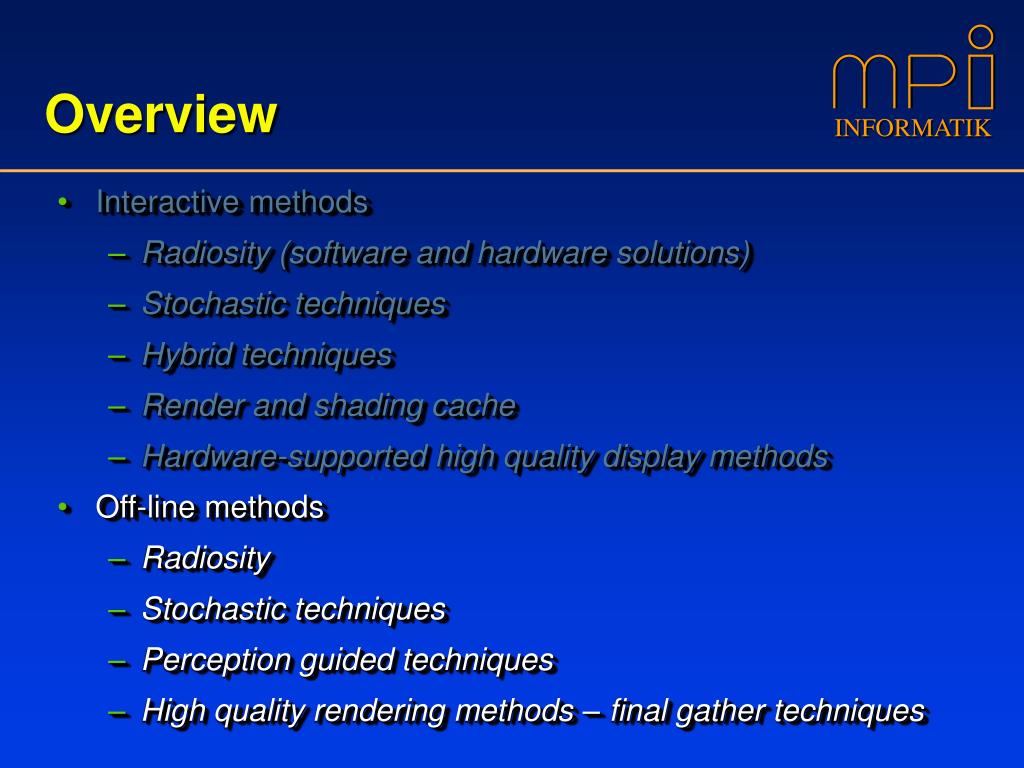 Overview

mpi
INFORMATIK

• Interactive methods
– Radiosity (software and hardware solutions)
– Stochastic techniques
– Hybrid techniques
– Render and shading cache
– Hardware-supported high quality display methods
• Off-line methods
– Radiosity
– Stochastic techniques
– Perception guided techniques
– High quality rendering methods – final gather techniques